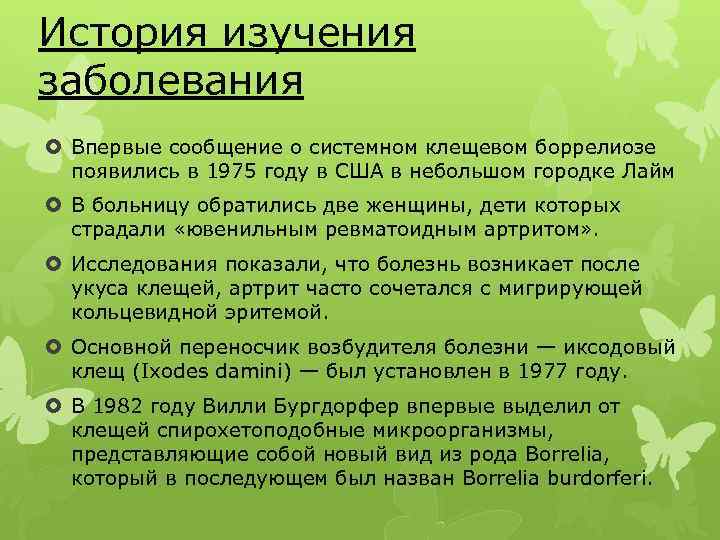 История изучения заболевания

Впервые сообщение о системном клещевом боррелиозе появились в 1975 году в США в небольшом городке Лайм

В больницу обратились две женщины, дети которых страдали «ювенильным ревматоидным артритом».

Исследования показали, что болезнь возникает после укуса клещей, артрит часто сочетался с мигрирующей кольцевидной эритемой.

Основной переносчик возбудителя болезни — иксодовый клещ (Ixodes damini) — был установлен в 1977 году.

В 1982 году Вилли Бургдорфер впервые выделил от клещей спирохетоподобные микроорганизмы, представляющие собой новый вид из рода Borrelia, который в последующем был назван Borrelia burdorferi.